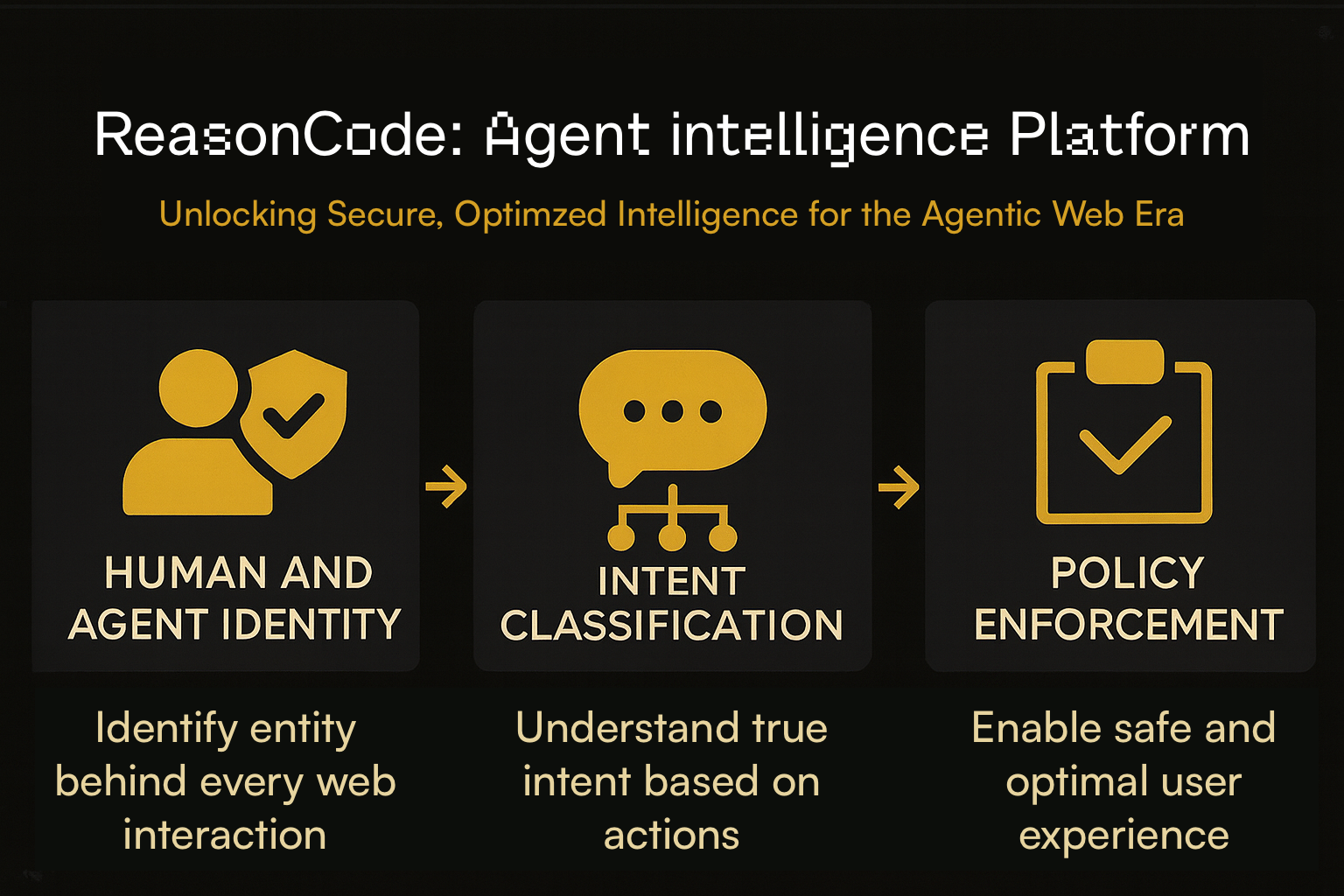 ReasonCode: Agent intelligence Platform

Unlocking Secure, Optimzed Intelligence for the Agentic Web Era

HUMAN AND AGENT IDENTITY

Identify entity behind every web interaction

INTENT CLASSIFICATION

Understand true intent based on actions

POLICY ENFORCEMENT

Enable safe and optimal user experience